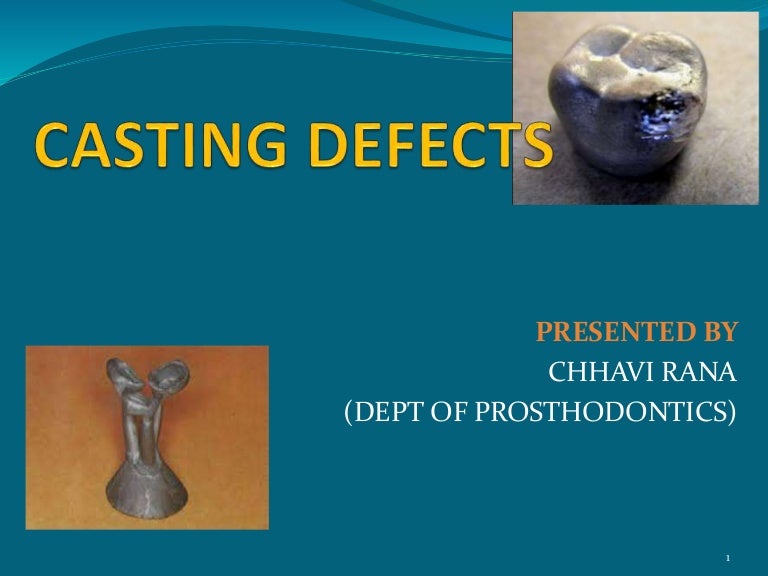 CASTING DEFECTS

PRESENTED BY
CHHAVI RANA
(DEPT OF PROSTHODONTICS)

1